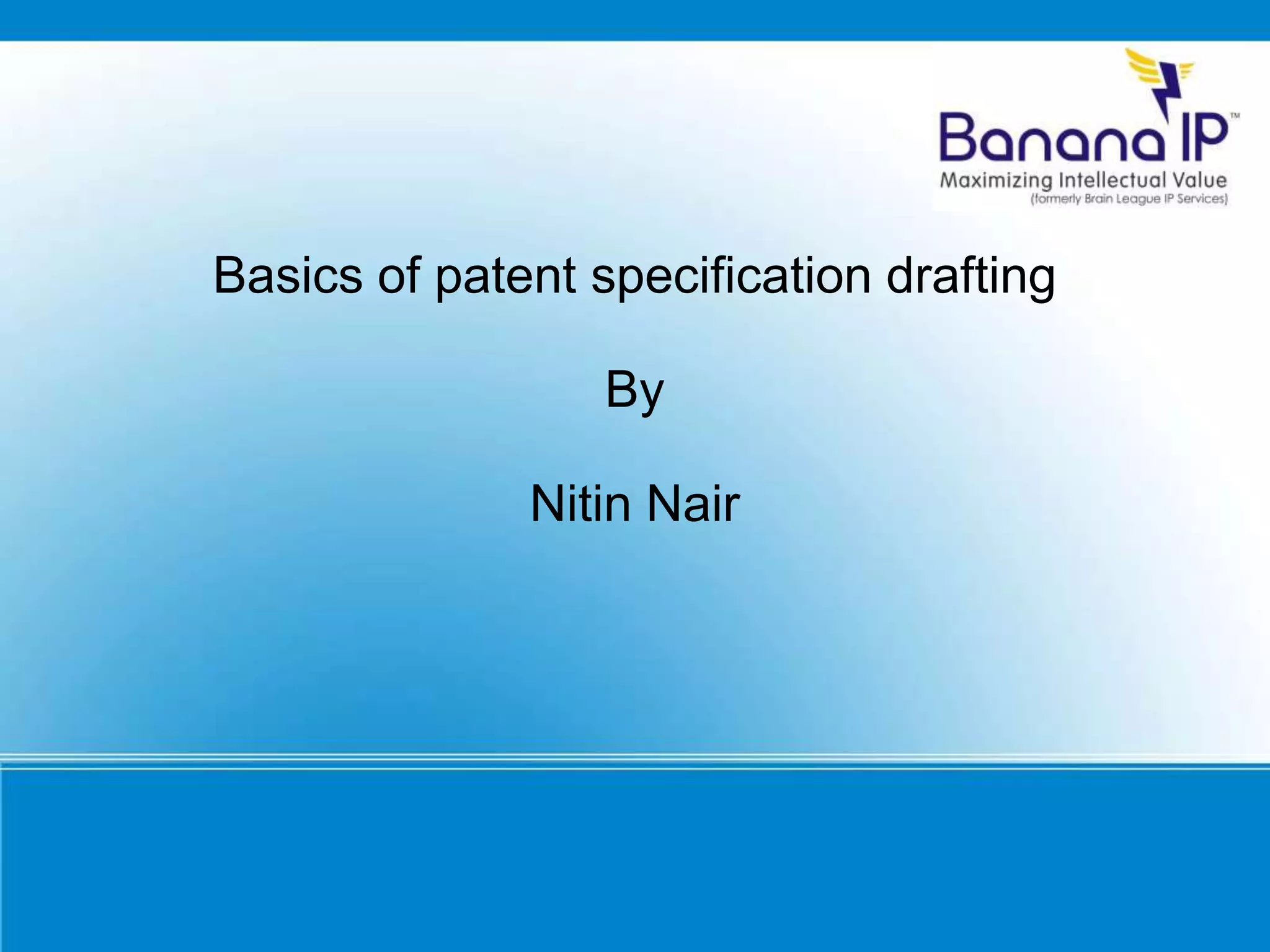 Banana IP™
Maximizing Intellectual Value
(formerly Brain League IP Services)

Basics of patent specification drafting

By

Nitin Nair